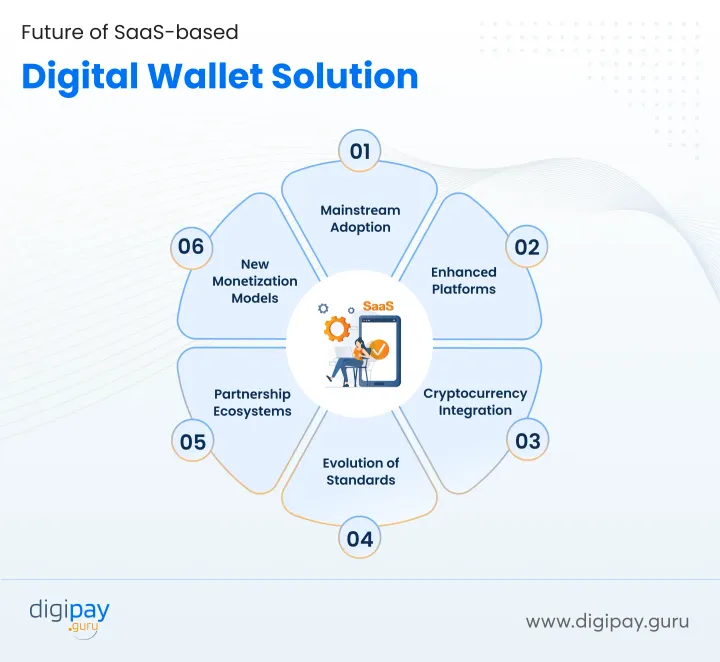 Future of SaaS-based

Digital Wallet Solution

01
Mainstream Adoption

02
Enhanced Platforms

03
Cryptocurrency Integration

04
Evolution of Standards

05
Partnership Ecosystems

06
New Monetization Models

SaaS

digipay .guru

www.digipay.guru